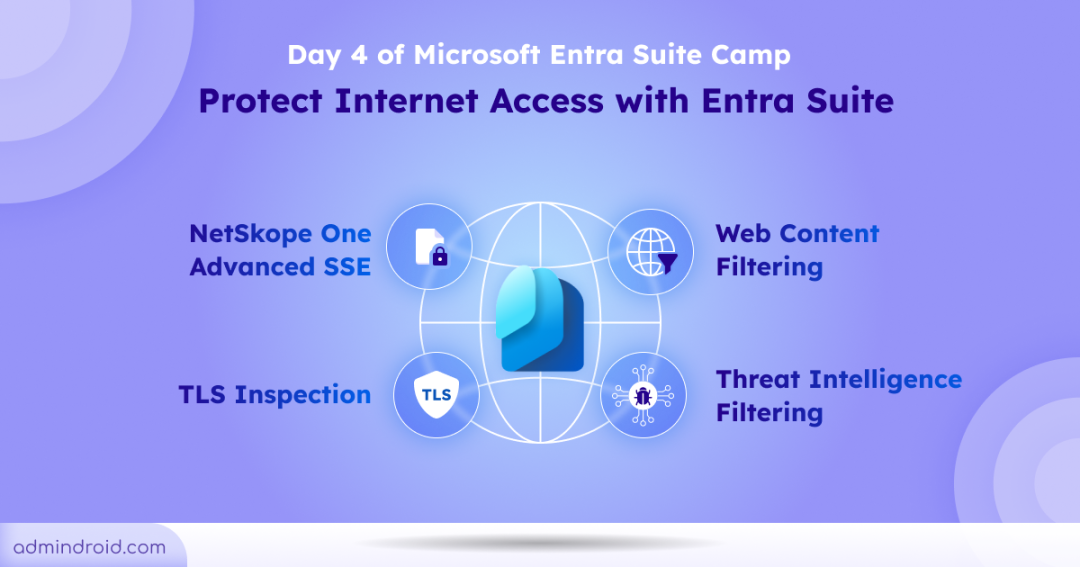 Day 4 of Microsoft Entra Suite Camp

Protect Internet Access with Entra Suite

NetSkope One Advanced SSE

Web Content Filtering

TLS Inspection

TLS

Threat Intelligence Filtering

admindroid.com